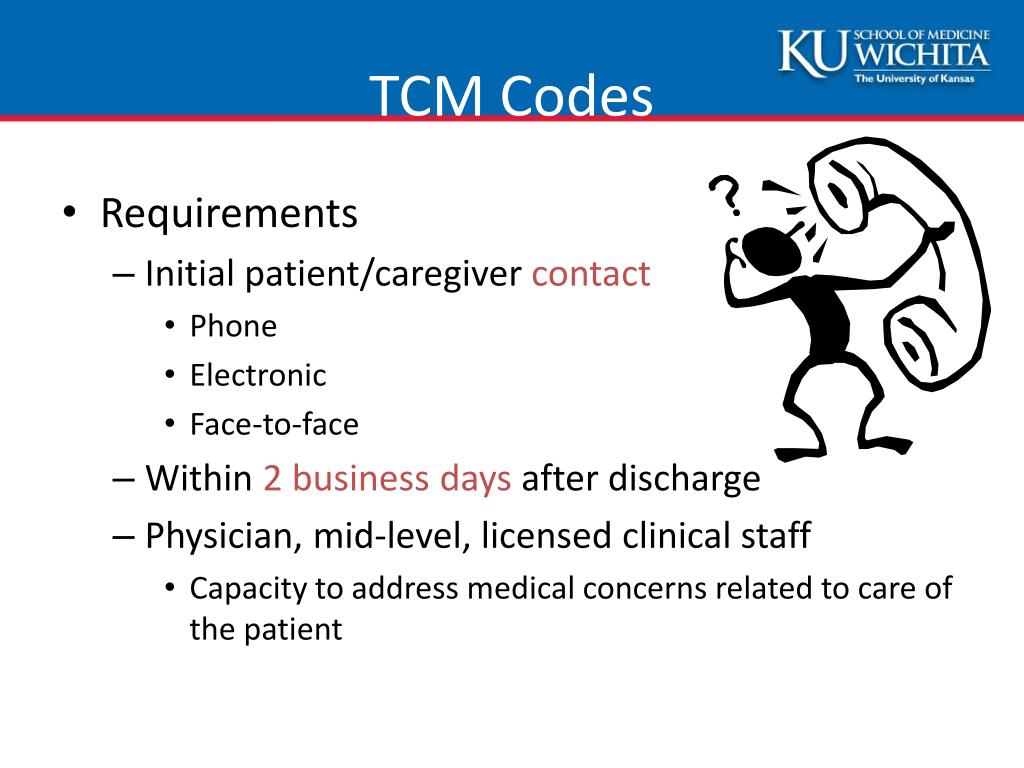 KU SCHOOL OF MEDICINE WICHITA The University of Kansas

TCM Codes

• Requirements
– Initial patient/caregiver contact
• Phone
• Electronic
• Face-to-face
– Within 2 business days after discharge
– Physician, mid-level, licensed clinical staff
• Capacity to address medical concerns related to care of the patient

?